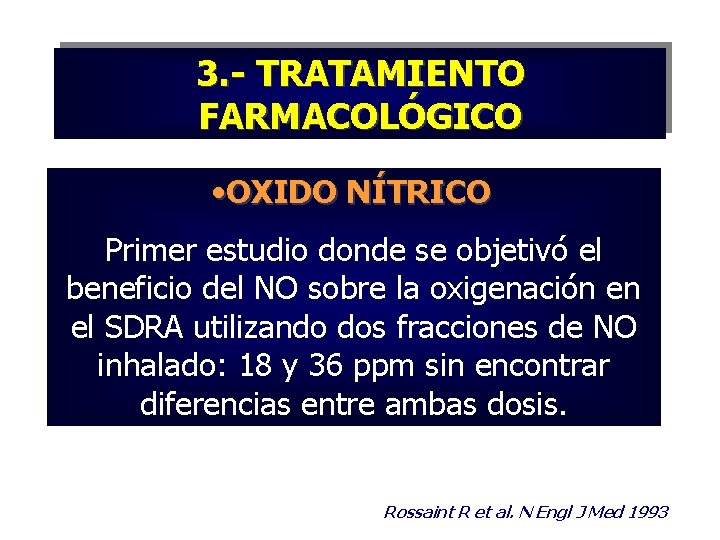 3.- TRATAMIENTO FARMACOLÓGICO

•OXIDO NÍTRICO

Primer estudio donde se objetivó el beneficio del NO sobre la oxigenación en el SDRA utilizando dos fracciones de NO inhalado: 18 y 36 ppm sin encontrar diferencias entre ambas dosis.

Rossaint R et al. N Engl J Med 1993